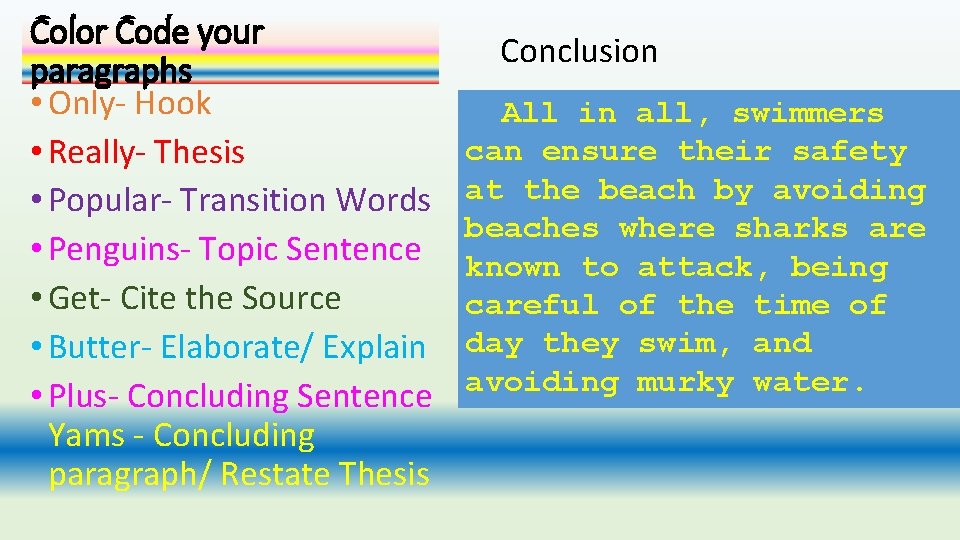 Color Code your paragraphs

• Only- Hook
• Really- Thesis
• Popular- Transition Words
• Penguins- Topic Sentence
• Get- Cite the Source
• Butter- Elaborate/ Explain
• Plus- Concluding Sentence
Yams - Concluding paragraph/ Restate Thesis

Conclusion

All in all, swimmers can ensure their safety at the beach by avoiding beaches where sharks are known to attack, being careful of the time of day they swim, and avoiding murky water.